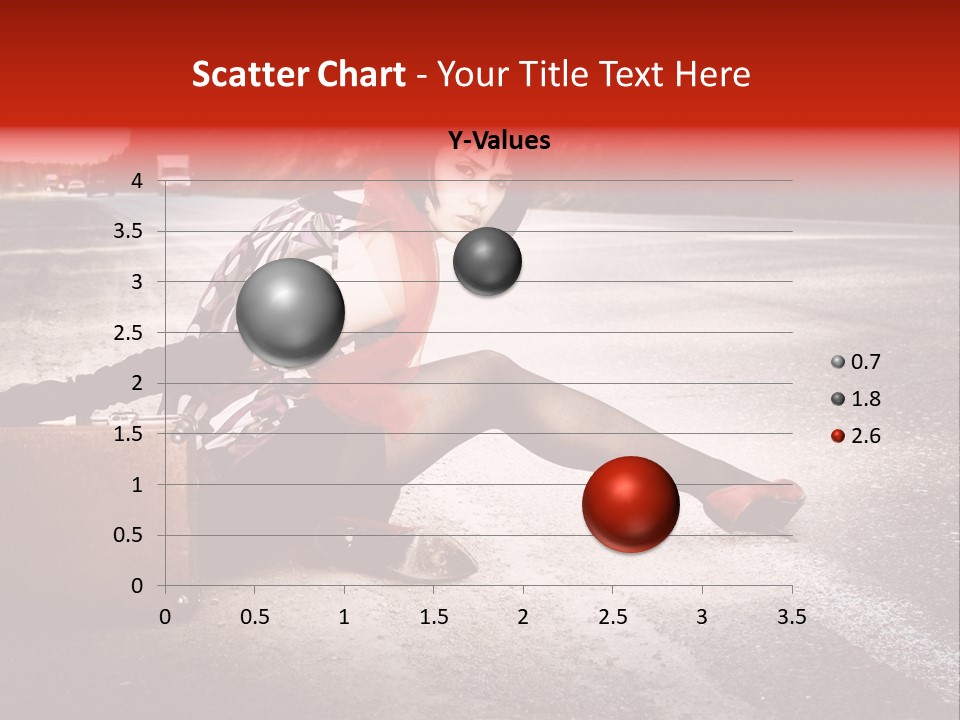 Scatter Chart - Your Title Text Here

Y-Values

4
3.5
3
2.5
2
1.5
1
0.5
0

0 0.5 1 1.5 2 2.5 3 3.5

0.7
1.8
2.6